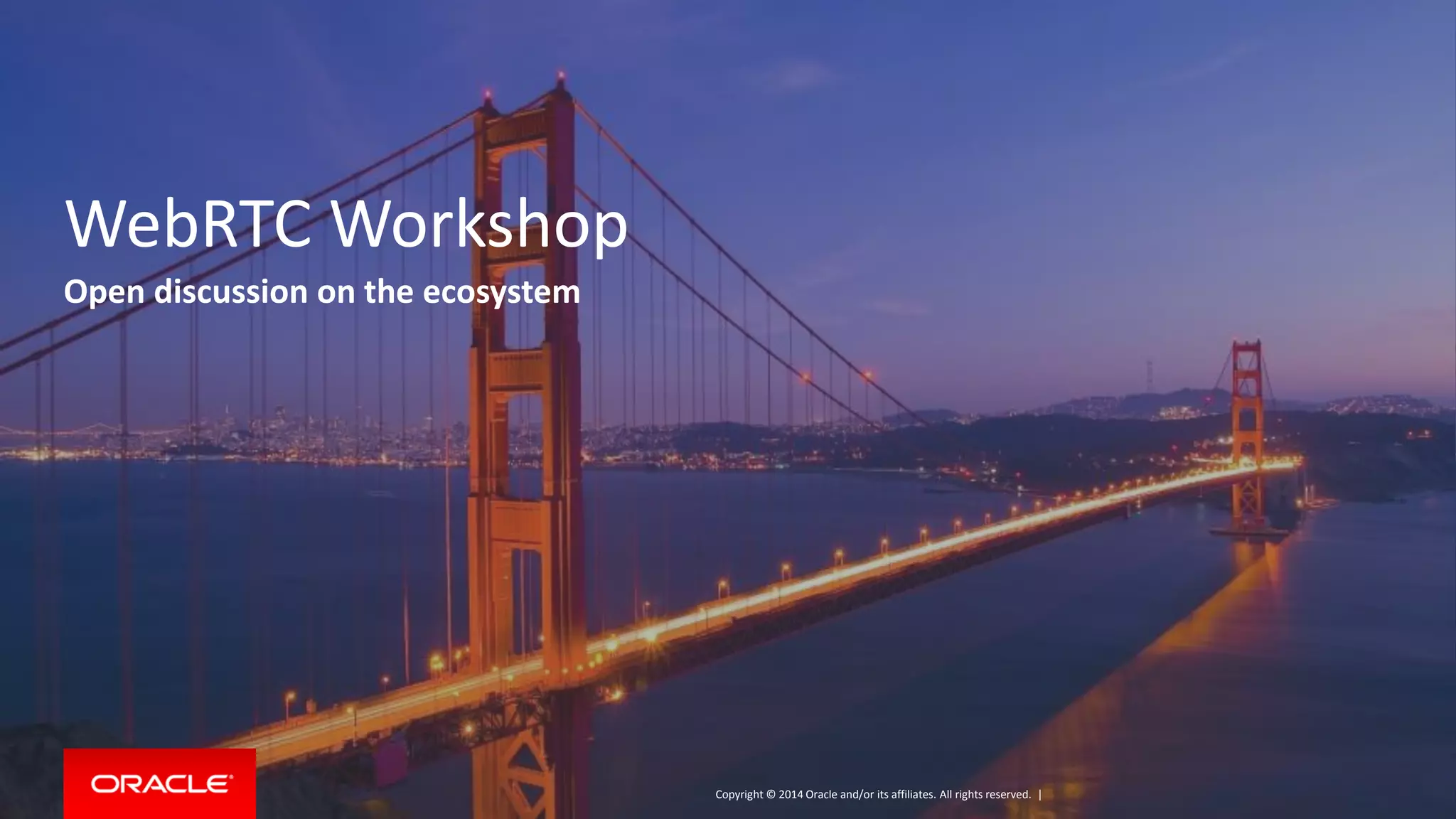 WebRTC Workshop

Open discussion on the ecosystem

ORACLE

Copyright © 2014 Oracle and/or its affiliates. All rights reserved. |